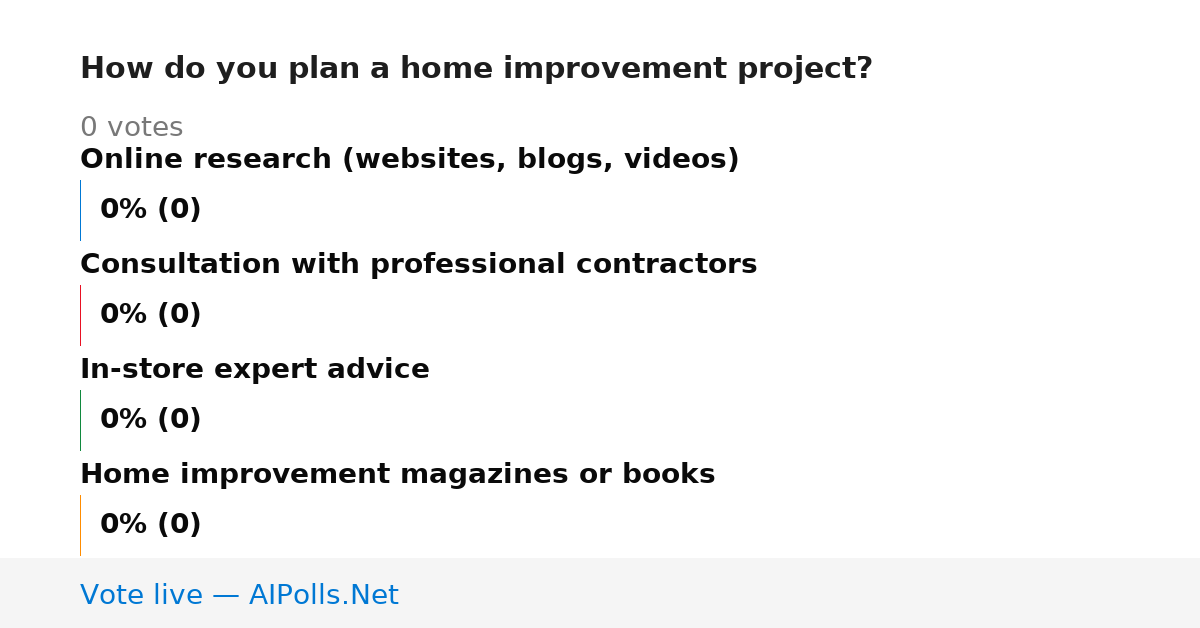 How do you plan a home improvement project?

0 votes

Online research (websites, blogs, videos)

0% (0)

Consultation with professional contractors

0% (0)

In-store expert advice

0% (0)

Home improvement magazines or books

0% (0)

Vote live — AIPolls.Net